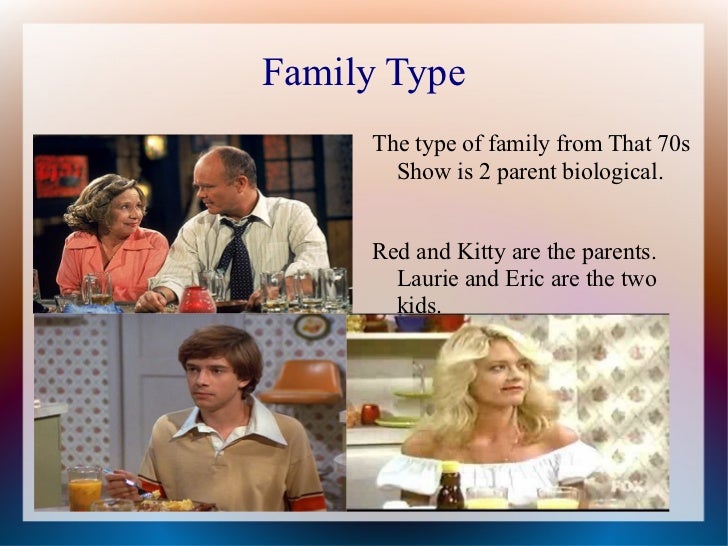 Family Type

The type of family from That 70s Show is 2 parent biological.

Red and Kitty are the parents. Laurie and Eric are the two kids.

FOX